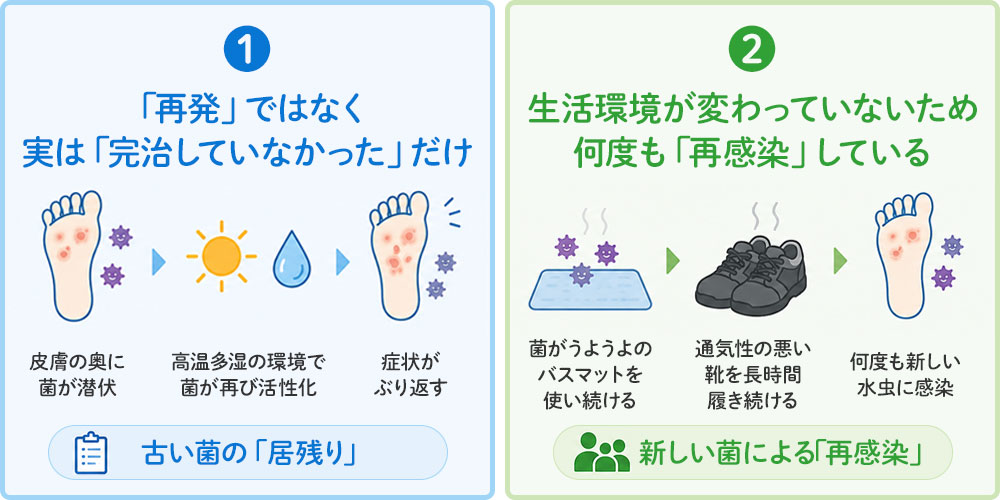 1

「再発」ではなく
実は「完治していなかった」だけ

皮膚の奥に
菌が潜伏

高温多湿の環境で
菌が再び活性化

症状が
ぶり返す

古い菌の「居残り」

2

生活環境が変わっていないため
何度も「再感染」している

菌がうようよの
バスマットを
使い続ける

通気性の悪い
靴を長時間
履き続ける

何度も新しい
水虫に感染

新しい菌による「再感染」